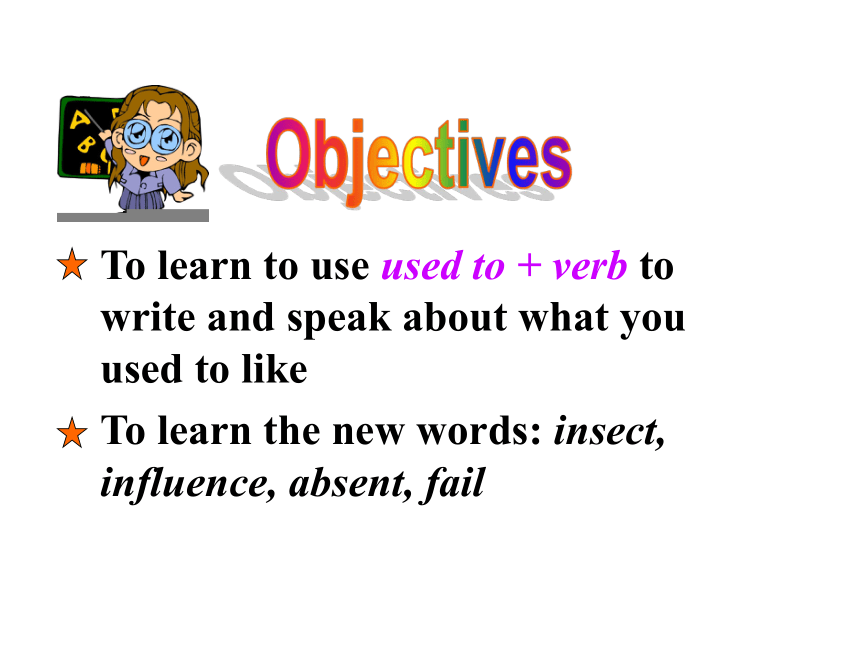 A B C

Objectives

★ To learn to use used to + verb to write and speak about what you used to like

★ To learn the new words: insect, influence, absent, fail